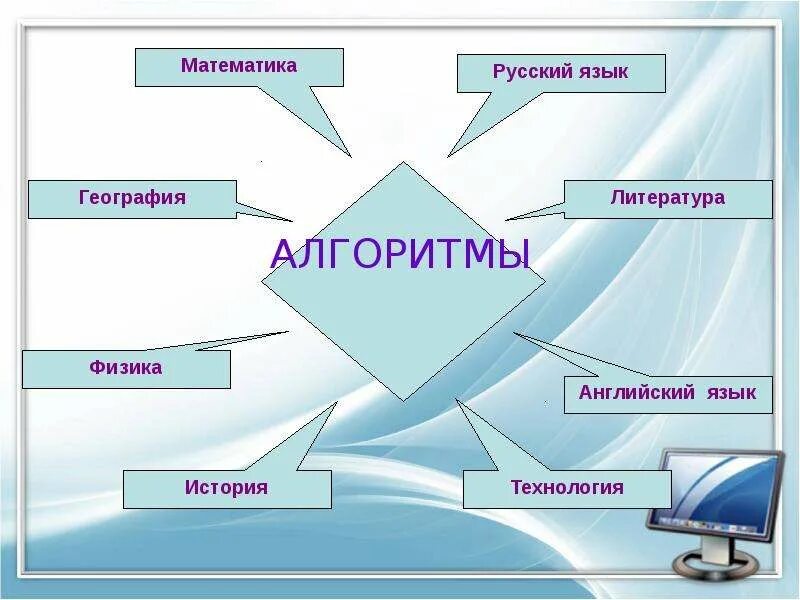 Математика

Русский язык

География

Литература

АЛГОРИТМЫ

Физика

Английский язык

История

Технология